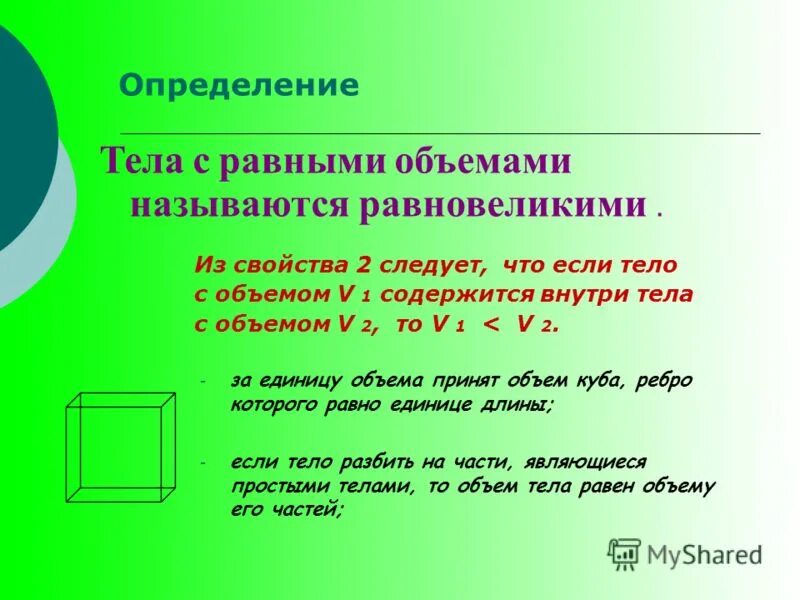 Определение

Тела с равными объемами называются равновеликими .

Из свойства 2 следует, что если тело с объемом $V_1$ содержится внутри тела с объемом $V_2$, то $V_1 < V_2$.

- за единицу объема принят объем куба, ребро которого равно единице длины;

- если тело разбить на части, являющиеся простыми телами, то объем тела равен объему его частей;

MyShared